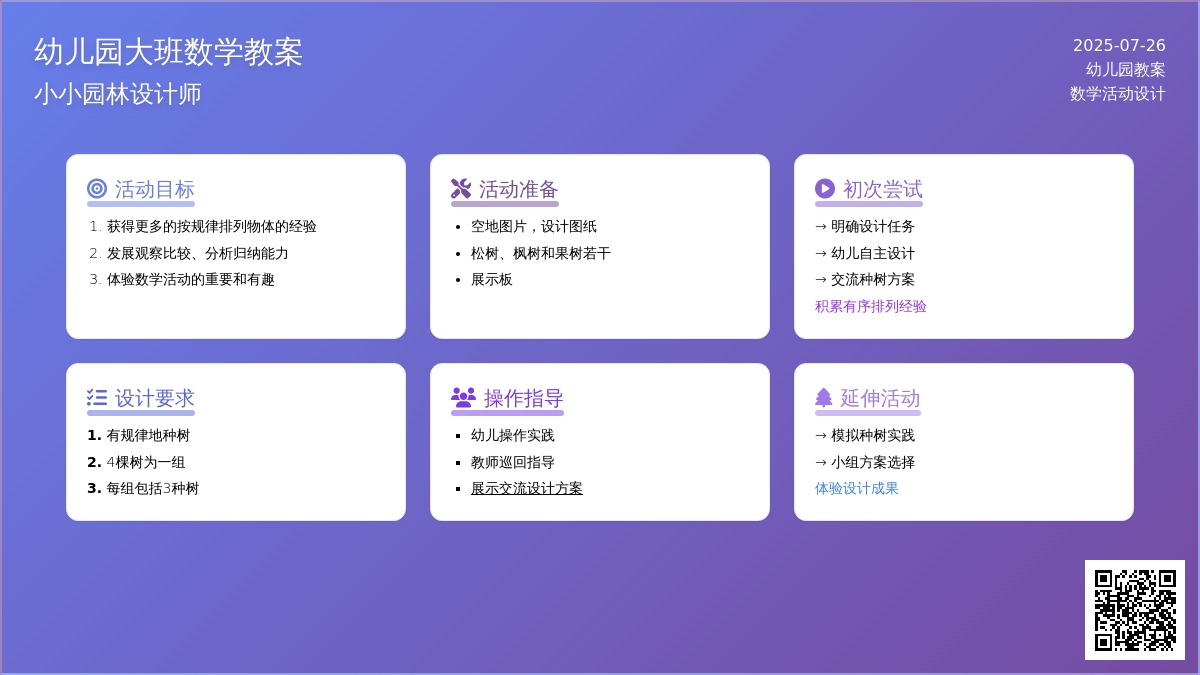 幼儿园大班数学教案
小小园林设计师

2025-07-26
幼儿园教案
数学活动设计

活动目标
1. 获得更多的按规律排列物体的经验
2. 发展观察比较、分析归纳能力
3. 体验数学活动的重要和有趣

活动准备
- 空地图片，设计图纸
- 松树、枫树和果树若干
- 展示板

初次尝试
→ 明确设计任务
→ 幼儿自主设计
→ 交流种树方案
积累有序排列经验

设计要求
1. 有规律地种树
2. 4棵树为一组
3. 每组包括3种树

操作指导
- 幼儿操作实践
- 教师巡回指导
- 展示交流设计方案

延伸活动
→ 模拟种树实践
→ 小组方案选择
体验设计成果